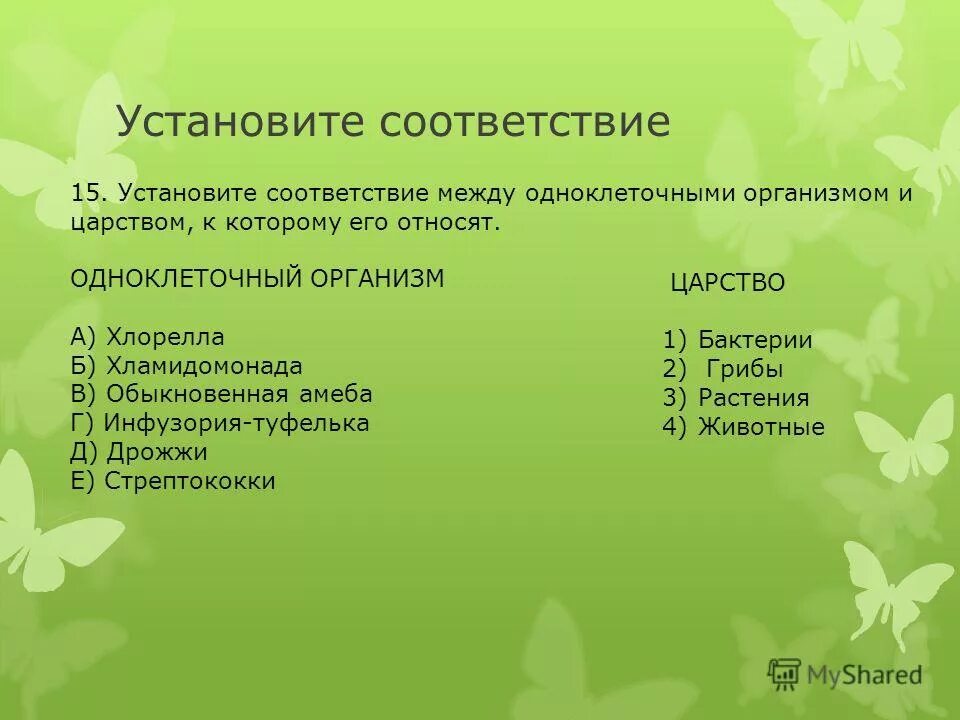 Установите соответствие

15. Установите соответствие между одноклеточными организмом и царством, к которому его относят.

ОДНОКЛЕТОЧНЫЙ ОРГАНИЗМ

А) Хлорелла
Б) Хламидомонада
В) Обыкновенная амеба
Г) Инфузория-туфелька
Д) Дрожжи
Е) Стрептококки

ЦАРСТВО

1) Бактерии
2) Грибы
3) Растения
4) Животные

MyShared